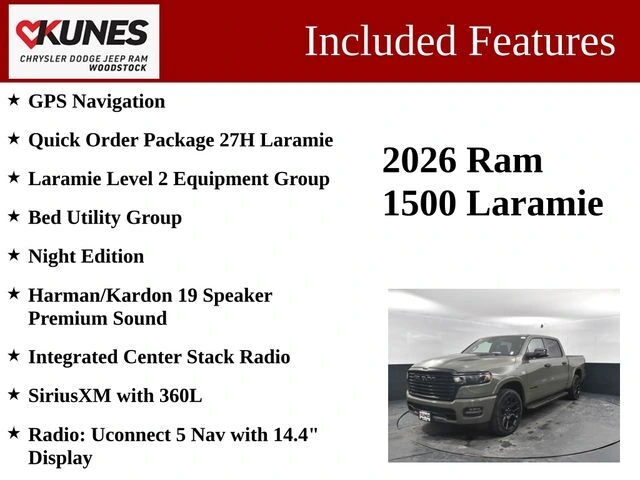 KUNES
CHRYSLER DODGE JEEP RAM
WOODSTOCK

Included Features

★ GPS Navigation

★ Quick Order Package 27H Laramie

★ Laramie Level 2 Equipment Group

★ Bed Utility Group

★ Night Edition

★ Harman/Kardon 19 Speaker Premium Sound

★ Integrated Center Stack Radio

★ SiriusXM with 360L

★ Radio: Uconnect 5 Nav with 14.4" Display

2026 Ram
1500 Laramie